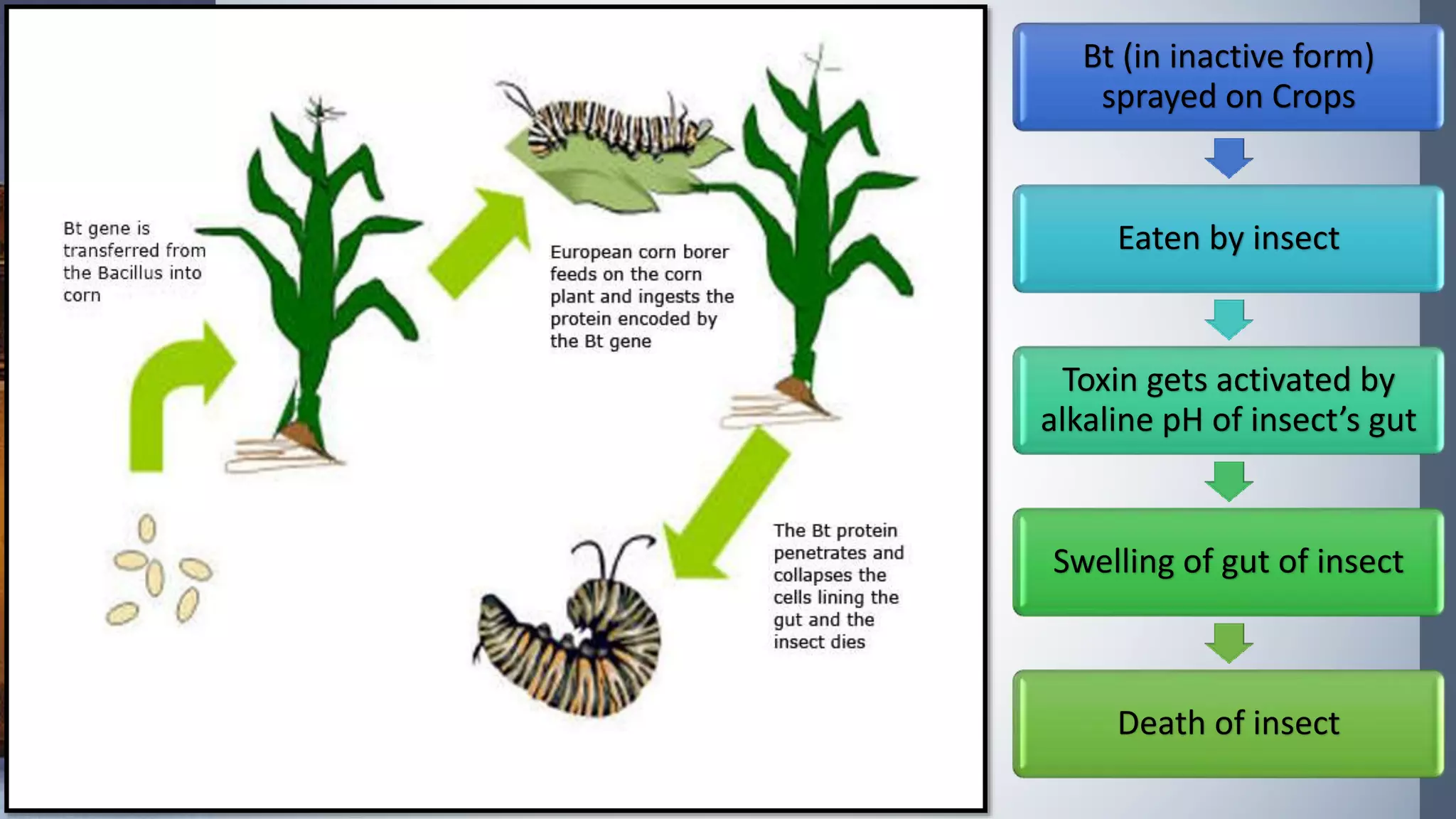 Bt gene is transferred from the Bacillus into corn

European corn borer feeds on the corn plant and ingests the protein encoded by the Bt gene

The Bt protein penetrates and collapses the cells lining the gut and the insect dies

Bt (in inactive form) sprayed on Crops

Eaten by insect

Toxin gets activated by alkaline pH of insect's gut

Swelling of gut of insect

Death of insect